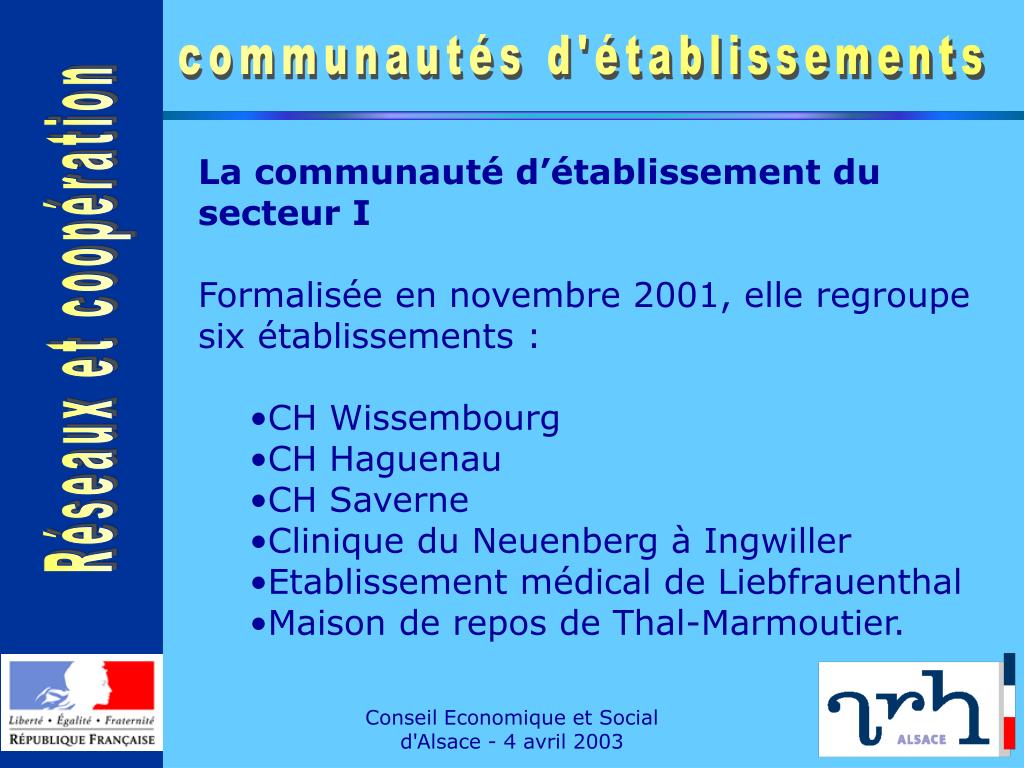 Réseaux et coopération

communautés d'établissements

La communauté d’établissement du secteur I

Formalisée en novembre 2001, elle regroupe six établissements :

•CH Wissembourg
•CH Haguenau
•CH Saverne
•Clinique du Neuenberg à Ingwiller
•Etablissement médical de Liebfrauenthal
•Maison de repos de Thal-Marmoutier.

Liberté • Égalité • Fraternité
RÉPUBLIQUE FRANÇAISE

Conseil Economique et Social d'Alsace - 4 avril 2003

arh
ALSACE